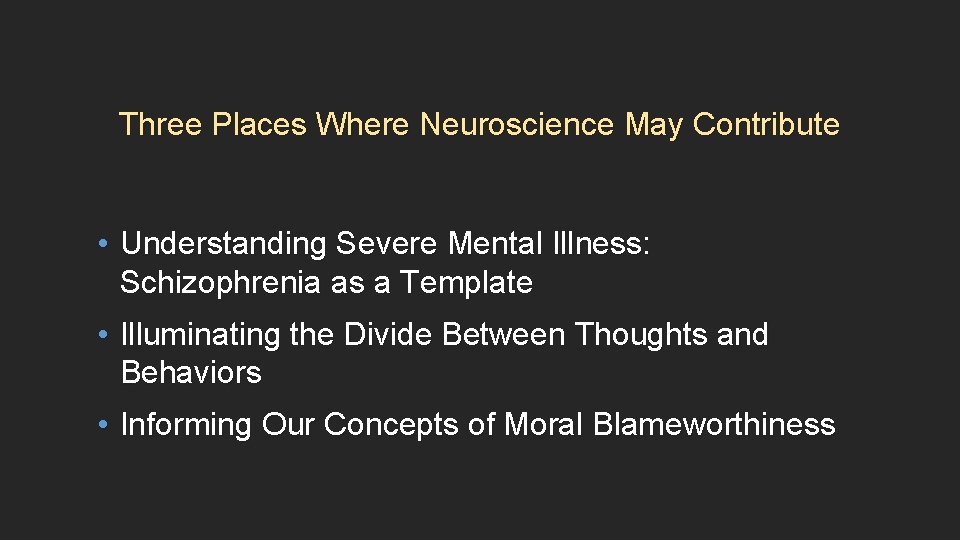 Three Places Where Neuroscience May Contribute

• Understanding Severe Mental Illness: Schizophrenia as a Template

• Illuminating the Divide Between Thoughts and Behaviors

• Informing Our Concepts of Moral Blameworthiness